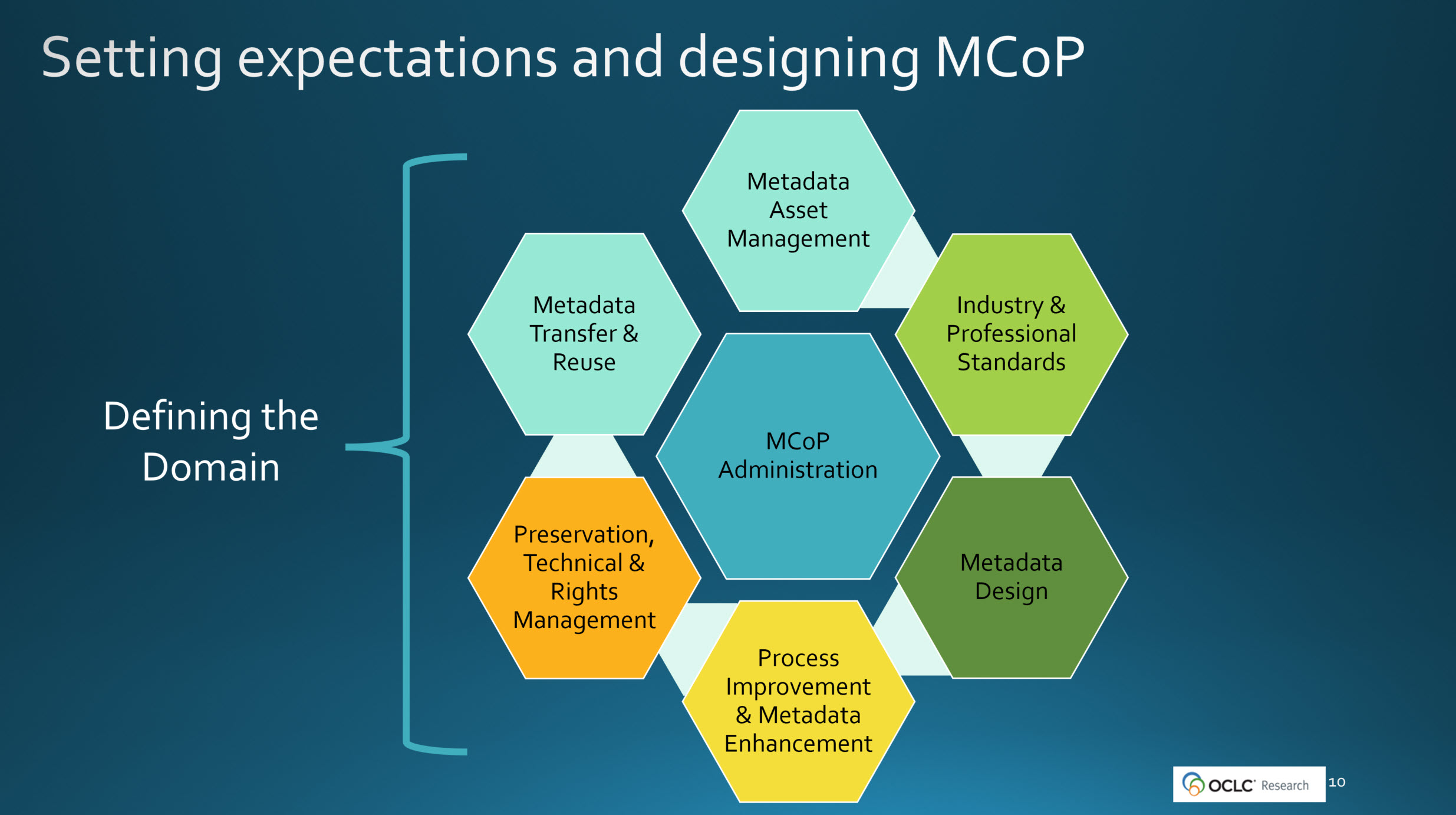 Setting expectations and designing MCoP

Defining the Domain

Metadata Asset Management

Metadata Transfer & Reuse

Industry & Professional Standards

MCoP Administration

Preservation, Technical & Rights Management

Metadata Design

Process Improvement & Metadata Enhancement

OCLC Research

10